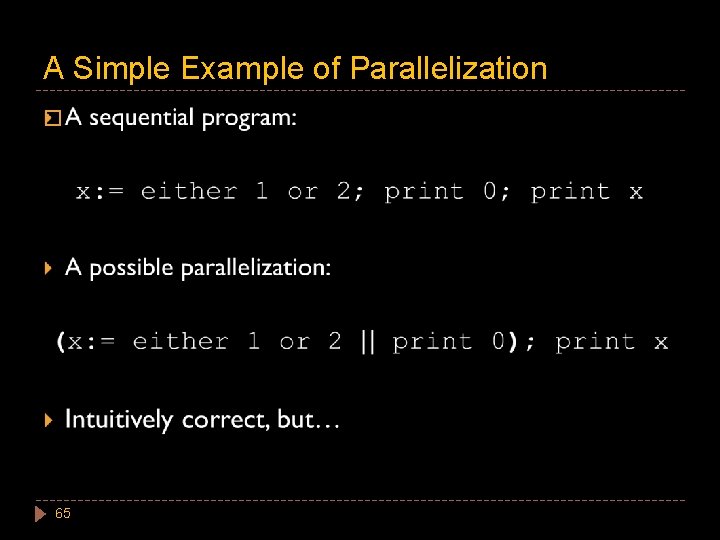 A Simple Example of Parallelization

A sequential program:

x:= either 1 or 2; print 0; print x

A possible parallelization:

(x:= either 1 or 2 || print 0); print x

Intuitively correct, but…

65